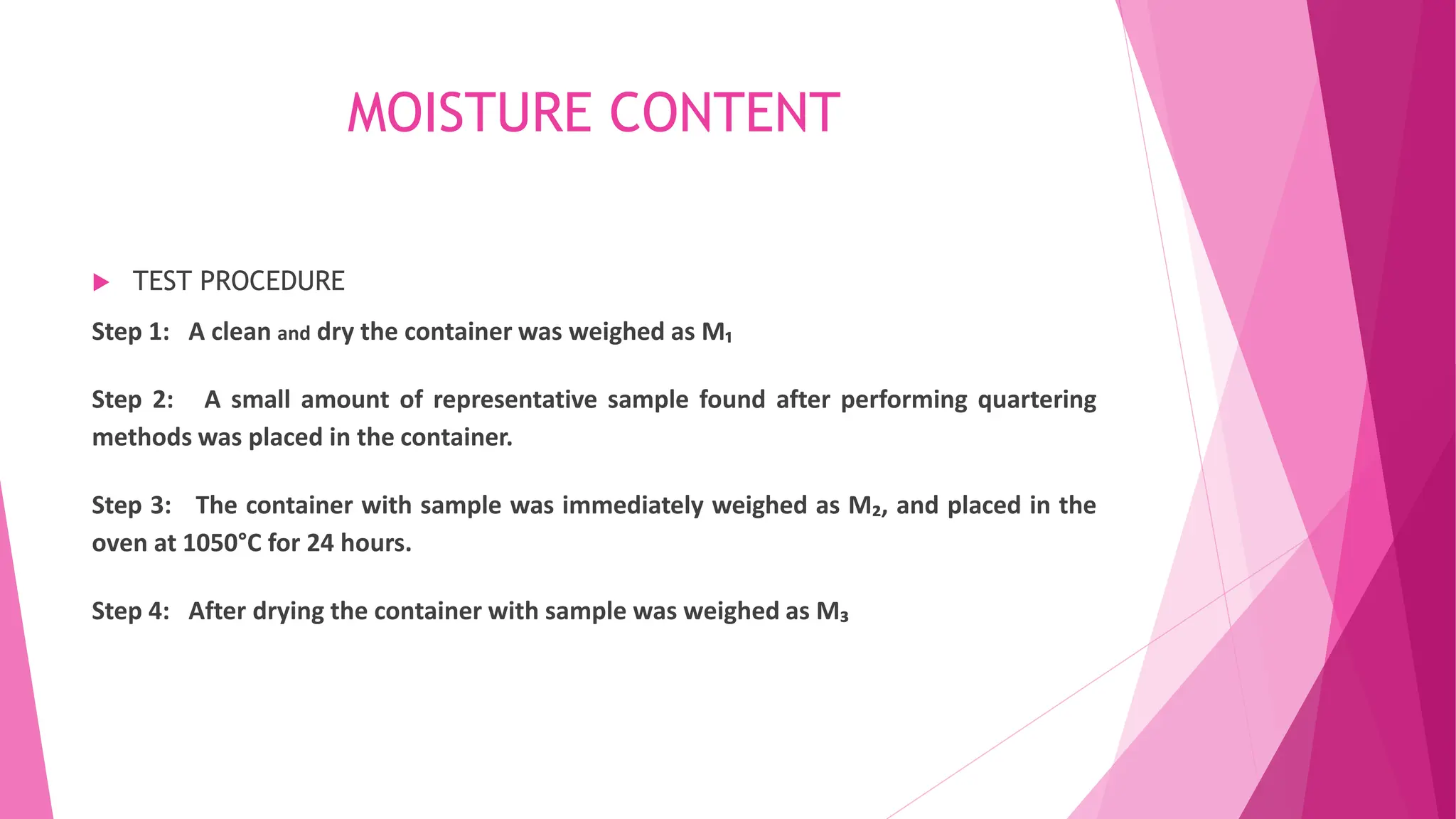 MOISTURE CONTENT

TEST PROCEDURE

Step 1: A clean and dry the container was weighed as $M_1$

Step 2: A small amount of representative sample found after performing quartering methods was placed in the container.

Step 3: The container with sample was immediately weighed as $M_2$, and placed in the oven at 1050°C for 24 hours.

Step 4: After drying the container with sample was weighed as $M_3$